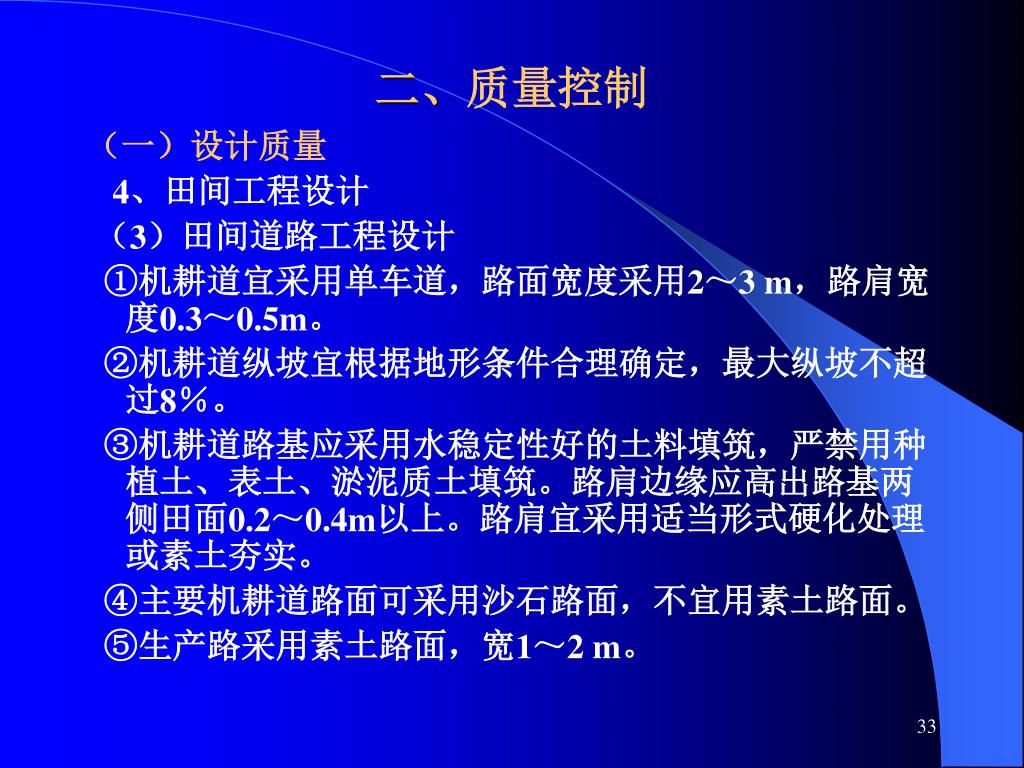 二、质量控制

（一）设计质量

4、田间工程设计

（3）田间道路工程设计

①机耕道宜采用单车道，路面宽度采用2～3 m，路肩宽度0.3～0.5m。

②机耕道纵坡宜根据地形条件合理确定，最大纵坡不超过8％。

③机耕道路基应采用水稳定性好的土料填筑，严禁用种植土、表土、淤泥质土填筑。路肩边缘应高出路基两侧田面0.2～0.4m以上。路肩宜采用适当形式硬化处理或素土夯实。

④主要机耕道路面可采用沙石路面，不宜用素土路面。

⑤生产路采用素土路面，宽1～2 m。

33